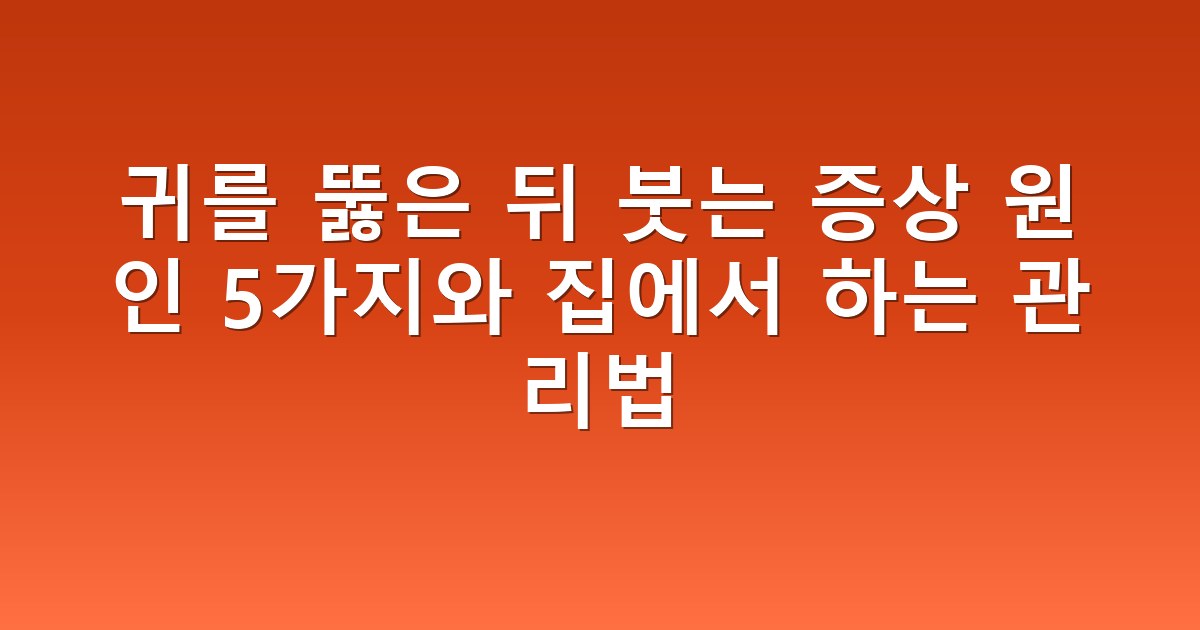 귀를 뚫은 뒤 붓는 증상 원인 5가지와 집에서 하는 관리법